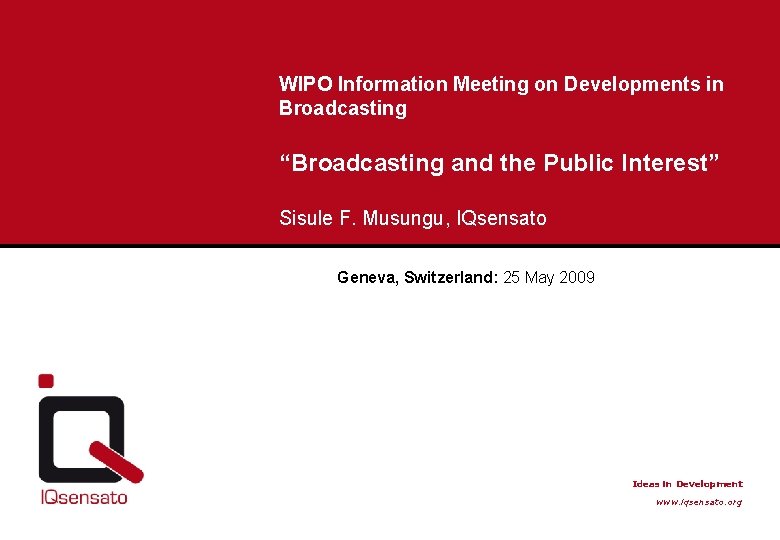 WIPO Information Meeting on Developments in Broadcasting

“Broadcasting and the Public Interest”

Sisule F. Musungu, IQsensato

Geneva, Switzerland: 25 May 2009

IQsensato

Ideas in Development

www.iqsensato.org